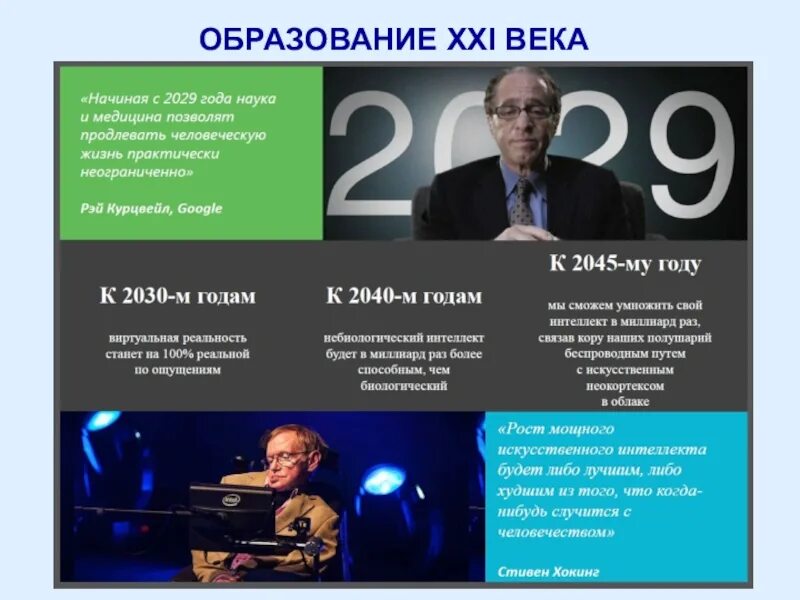 ОБРАЗОВАНИЕ XXI ВЕКА

«Начиная с 2029 года наука и медицина позволят продлевать человеческую жизнь практически неограниченно»

Рэй Курцвейл, Google

2029

К 2030-м годам

виртуальная реальность станет на 100% реальной по ощущениям

К 2040-м годам

небиологический интеллект будет в миллиард раз более способным, чем биологический

К 2045-му году

мы сможем умножить свой интеллект в миллиард раз, связав кору наших полушарий беспроводным путем с искусственным неокортексом в облаке

intel

«Рост мощного искусственного интеллекта будет либо лучшим, либо худшим из того, что когда-нибудь случится с человечеством»

Стивен Хокинг